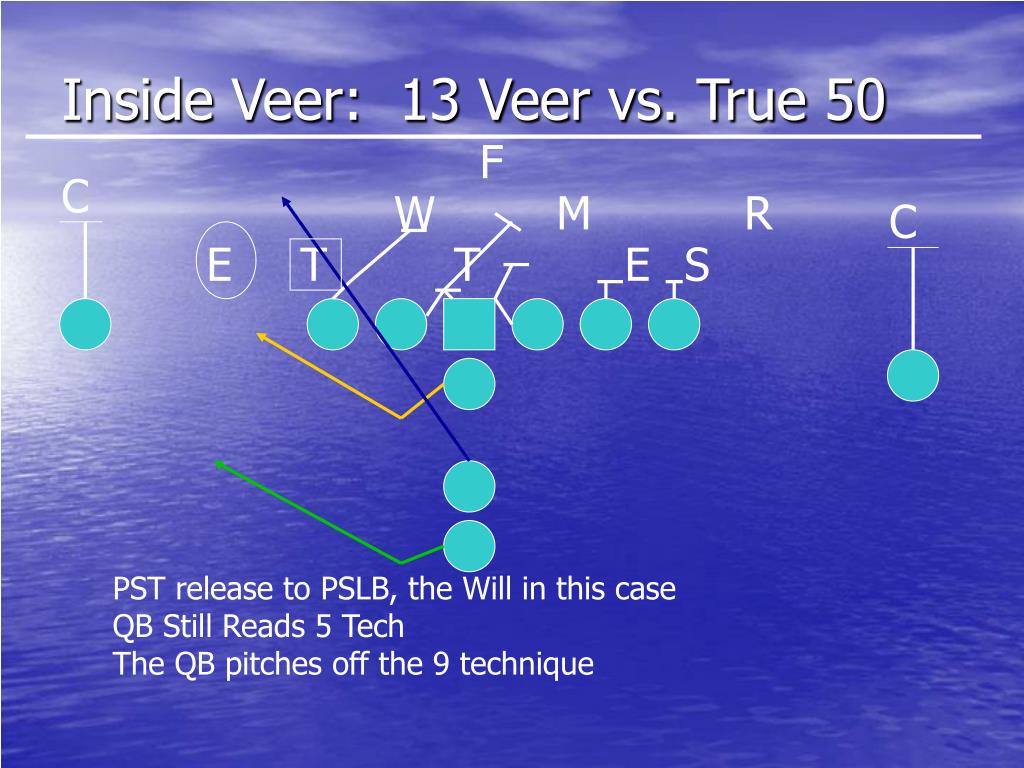 Inside Veer: 13 Veer vs. True 50

F
C
W
M
R
C
E
T
T
E
S

PST release to PSLB, the Will in this case
QB Still Reads 5 Tech
The QB pitches off the 9 technique